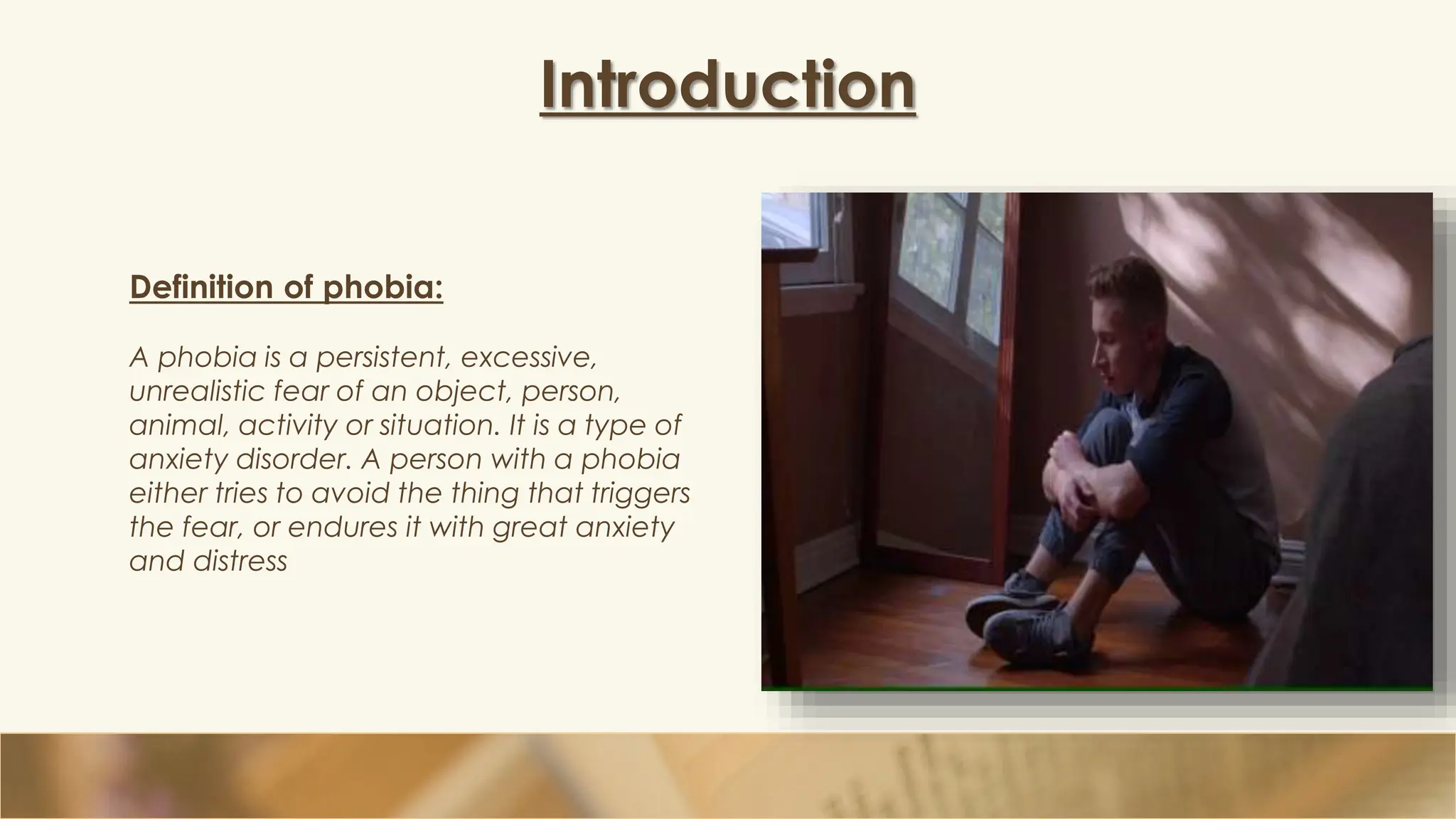 Introduction

Definition of phobia:

A phobia is a persistent, excessive, unrealistic fear of an object, person, animal, activity or situation. It is a type of anxiety disorder. A person with a phobia either tries to avoid the thing that triggers the fear, or endures it with great anxiety and distress